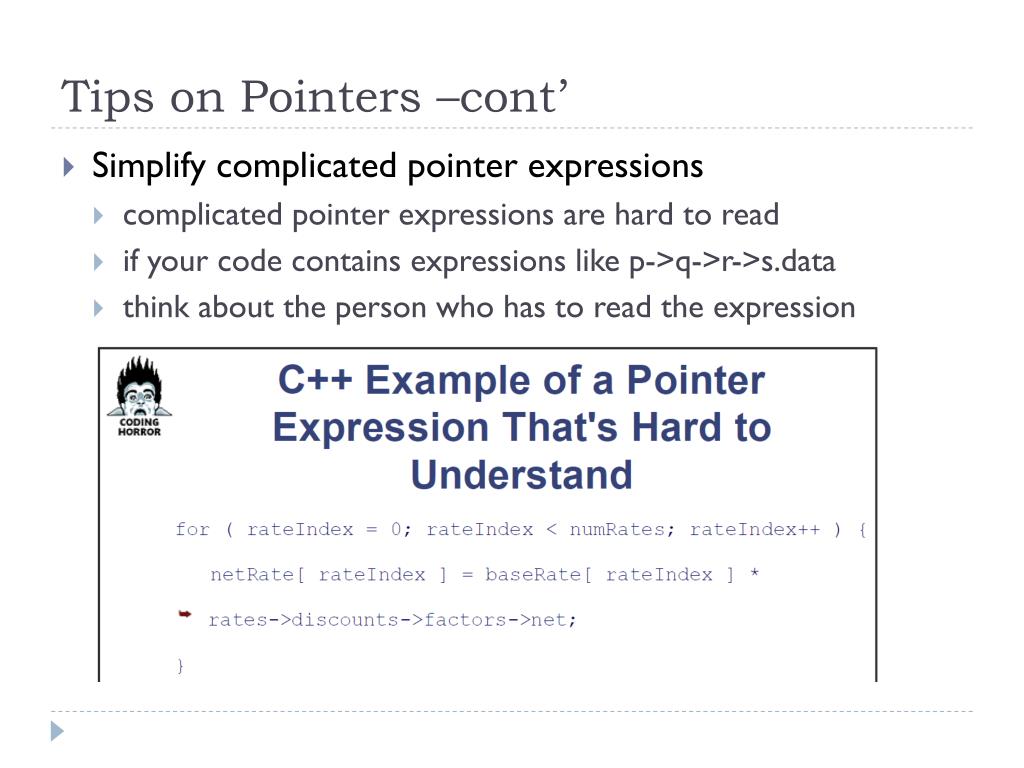 Tips on Pointers –cont’

Simplify complicated pointer expressions

complicated pointer expressions are hard to read

if your code contains expressions like p->q->r->s.data

think about the person who has to read the expression

CODING HORROR

C++ Example of a Pointer Expression That's Hard to Understand

for ( rateIndex = 0; rateIndex < numRates; rateIndex++ ) {

netRate[ rateIndex ] = baseRate[ rateIndex ] *

rates->discounts->factors->net;

}